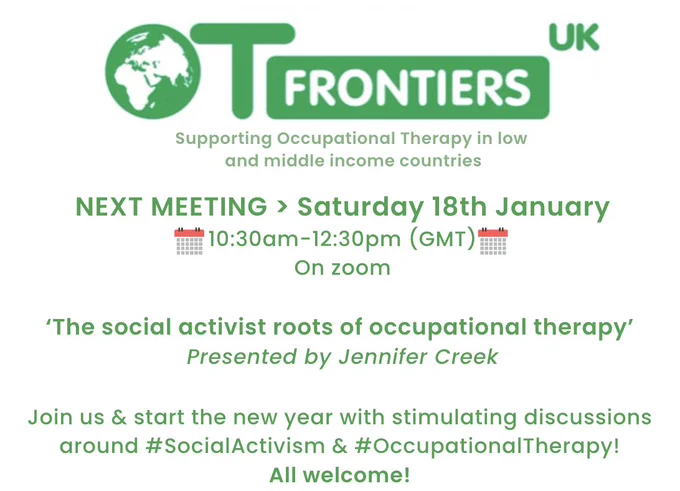 OT FRONTIERS UK

Supporting Occupational Therapy in low and middle income countries

NEXT MEETING > Saturday 18th January
10:30am-12:30pm (GMT)
On zoom

'The social activist roots of occupational therapy'
Presented by Jennifer Creek

Join us & start the new year with stimulating discussions around #SocialActivism & #OccupationalTherapy!
All welcome!